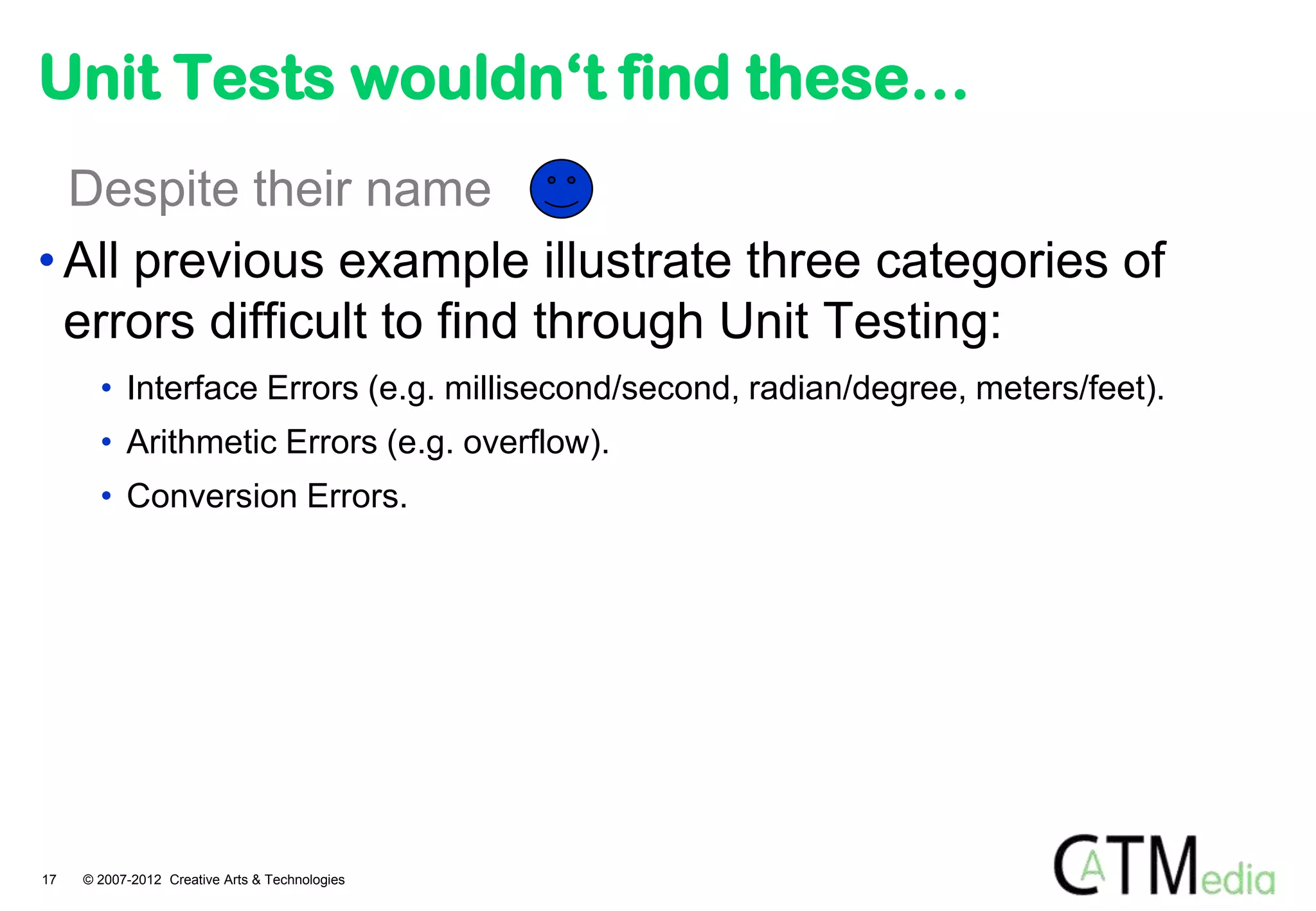 Unit Tests wouldn‘t find these…

Despite their name

• All previous example illustrate three categories of errors difficult to find through Unit Testing:

• Interface Errors (e.g. millisecond/second, radian/degree, meters/feet).

• Arithmetic Errors (e.g. overflow).

• Conversion Errors.

17 © 2007-2012 Creative Arts & Technologies

CATMedia